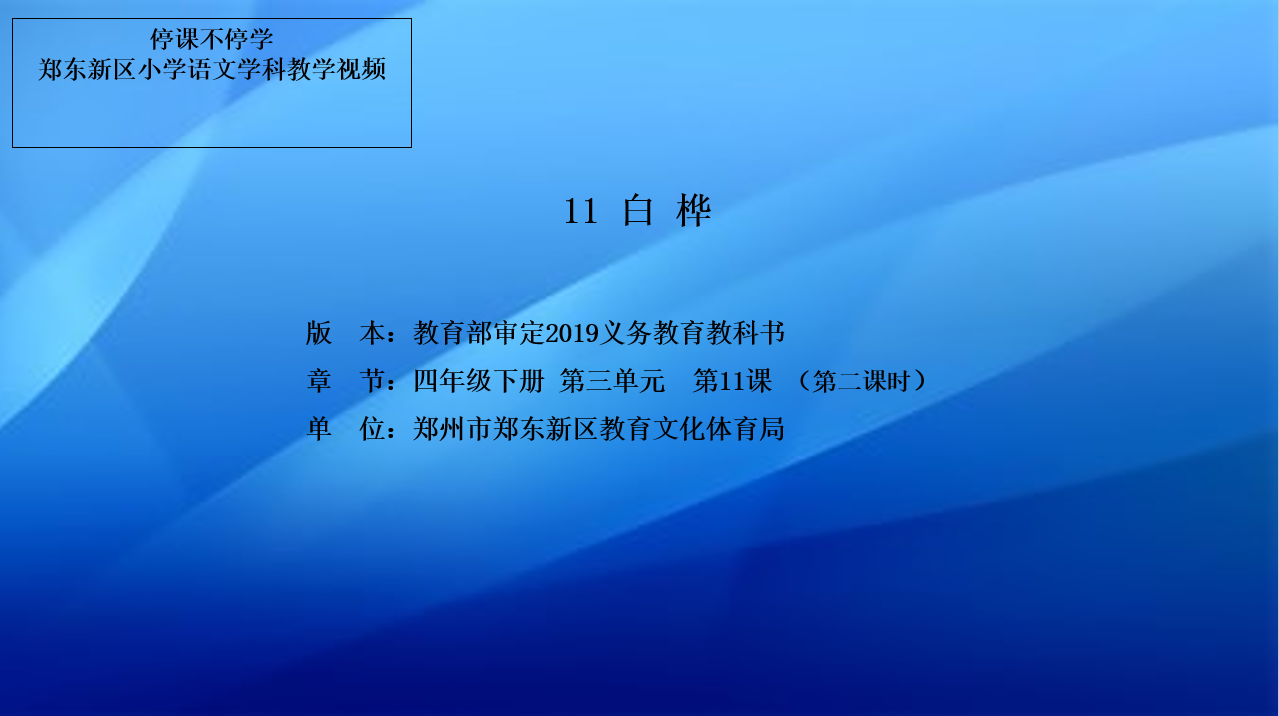 停课不停学
郑东新区小学语文学科教学视频

11 白 桦

版 本：教育部审定2019义务教育教科书
章 节：四年级下册 第三单元 第11课 （第二课时）
单 位：郑州市郑东新区教育文化体育局